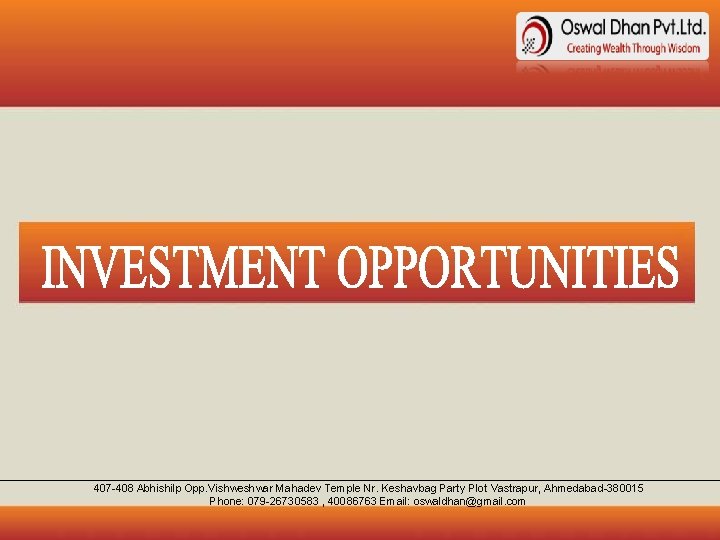 Oswal Dhan Pvt.Ltd.
Creating Wealth Through Wisdom

INVESTMENT OPPORTUNITIES

407-408 Abhishilp Opp.Vishweshwar Mahadev Temple Nr. Keshavbag Party Plot Vastrapur, Ahmedabad-380015
Phone: 079-26730583 , 40086763 Email: oswaldhan@gmail.com